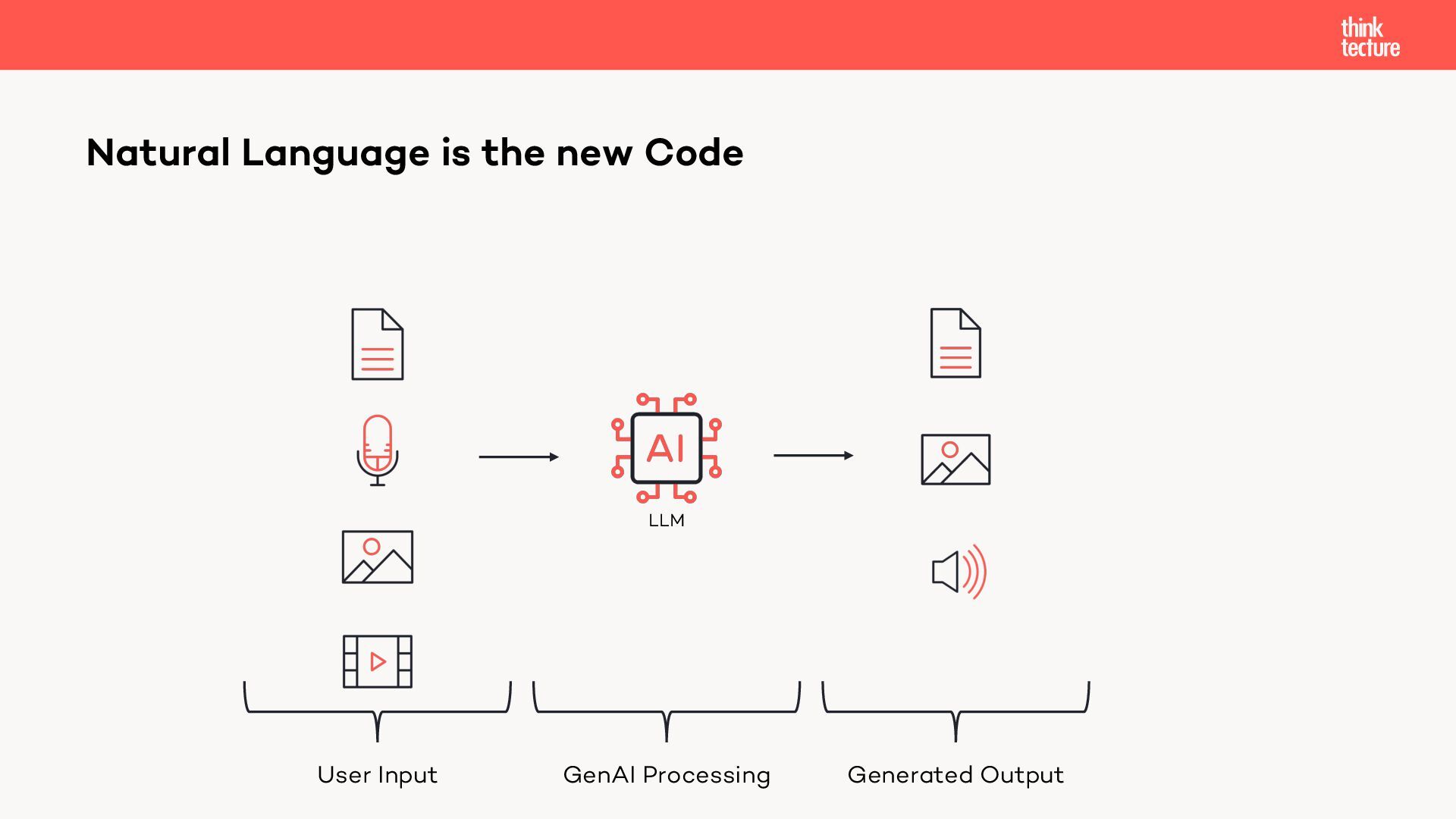 think tecture

Natural Language is the new Code

AI

LLM

User Input

GenAI Processing

Generated Output